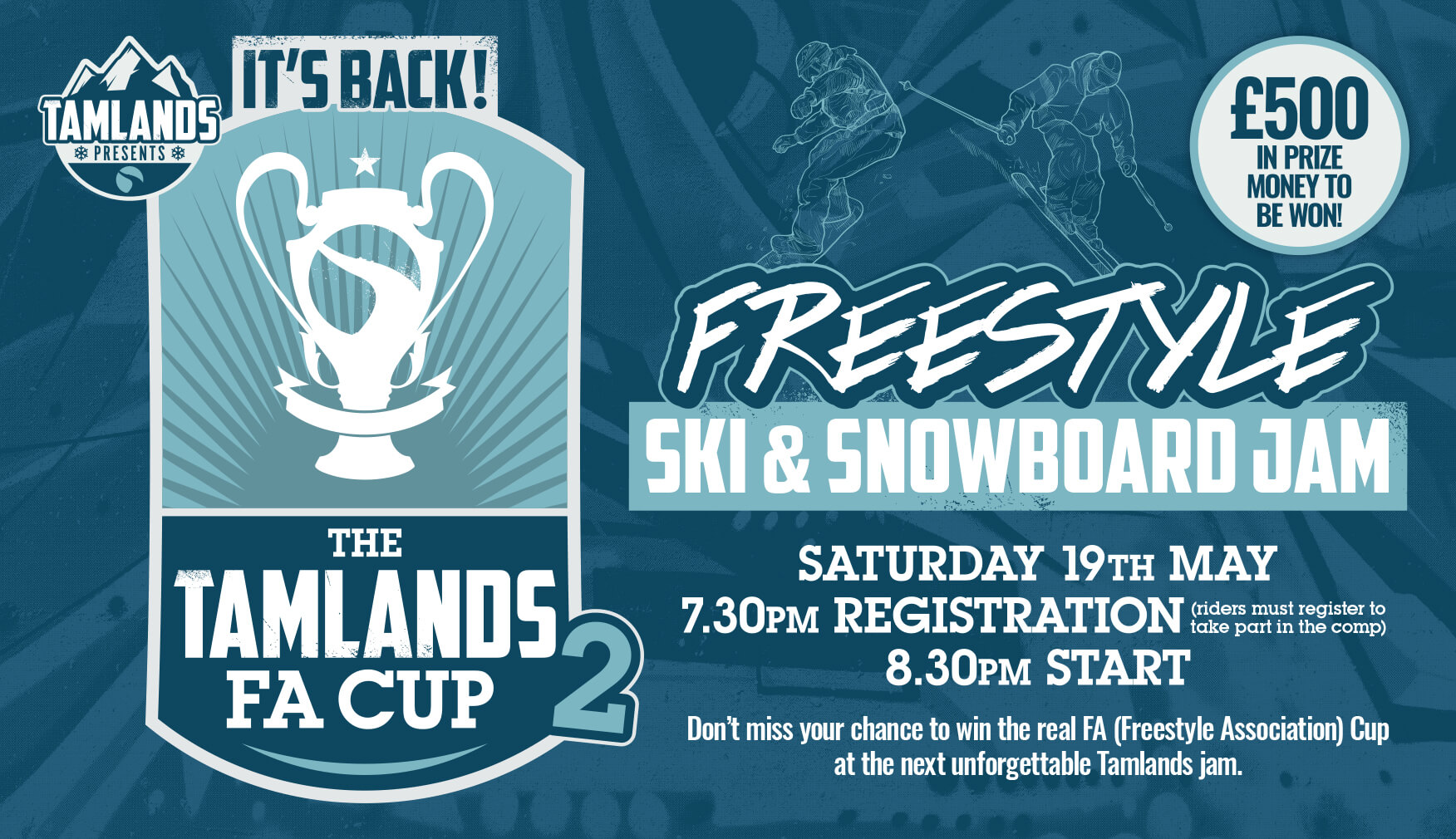 TAMLANDS
PRESENTS

IT'S BACK!

THE
TAMLANDS
FA CUP
2

£500
IN PRIZE MONEY TO BE WON!

FREESTYLE
SKI & SNOWBOARD JAM

SATURDAY 19TH MAY
7.30PM REGISTRATION (riders must register to take part in the comp)
8.30PM START

Don't miss your chance to win the real FA (Freestyle Association) Cup at the next unforgettable Tamlands jam.